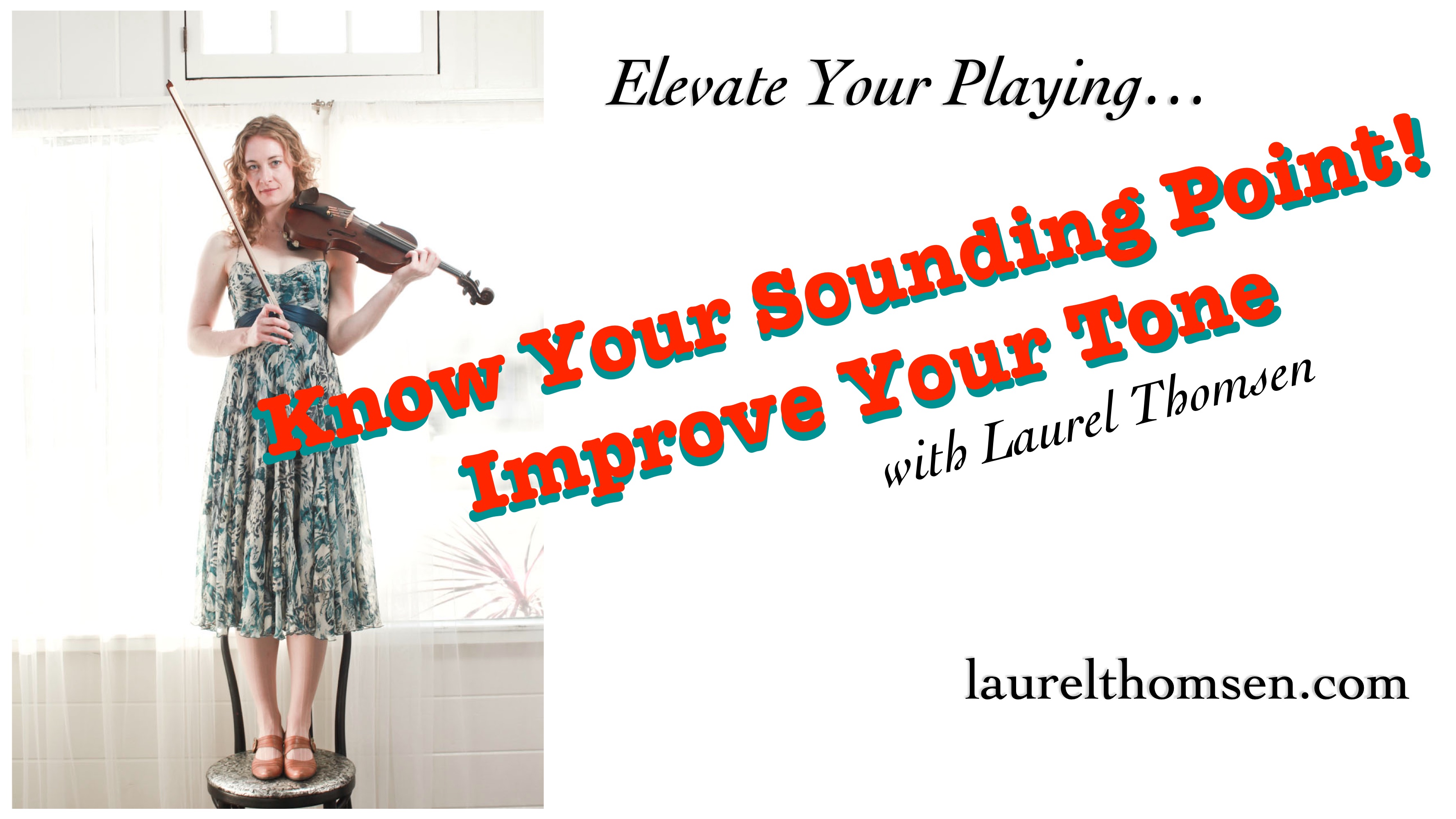 Elevate Your Playing…

Know Your Sounding Point!
Improve Your Tone

with Laurel Thomsen

laurelthomsen.com